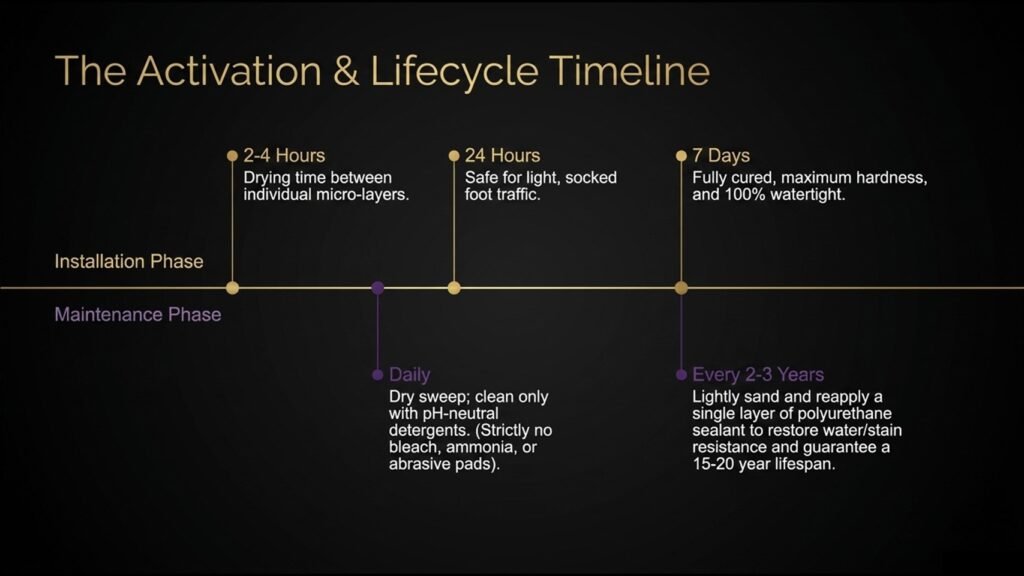 The Activation & Lifecycle Timeline

2-4 Hours
Drying time between individual micro-layers.

24 Hours
Safe for light, socked foot traffic.

7 Days
Fully cured, maximum hardness, and 100% watertight.

Installation Phase

Maintenance Phase

Daily
Dry sweep; clean only with pH-neutral detergents. (Strictly no bleach, ammonia, or abrasive pads).

Every 2-3 Years
Lightly sand and reapply a single layer of polyurethane sealant to restore water/stain resistance and guarantee a 15-20 year lifespan.